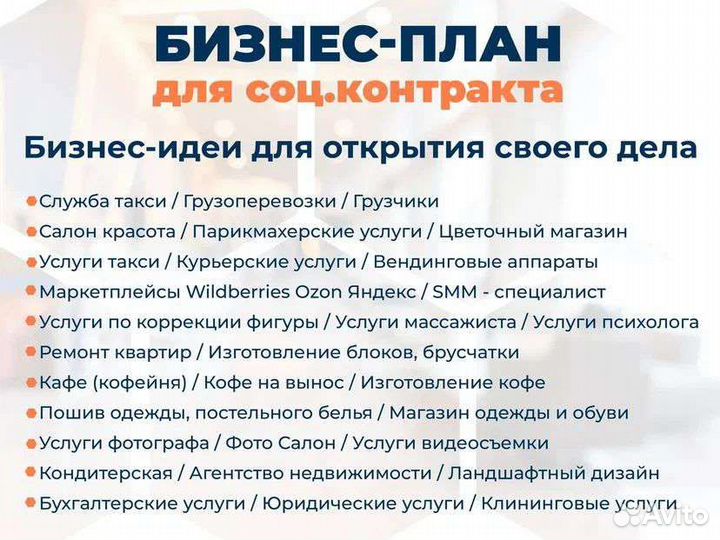 БИЗНЕС-ПЛАН
для соц.контракта

Бизнес-идеи для открытия своего дела

Служба такси / Грузоперевозки / Грузчики
Салон красота / Парикмахерские услуги / Цветочный магазин
Услуги такси / Курьерские услуги / Вендинговые аппараты
Маркетплейсы Wildberries Ozon Яндекс / SMM - специалист
Услуги по коррекции фигуры / Услуги массажиста / Услуги психолога
Ремонт квартир / Изготовление блоков, брусчатки
Кафе (кофейня) / Кофе на вынос / Изготовление кофе
Пошив одежды, постельного белья / Магазин одежды и обуви
Услуги фотографа / Фото Салон / Услуги видеосъемки
Кондитерская / Агентство недвижимости / Ландшафтный дизайн
Бухгалтерские услуги / Юридические услуги / Клининговые услуги

Avito